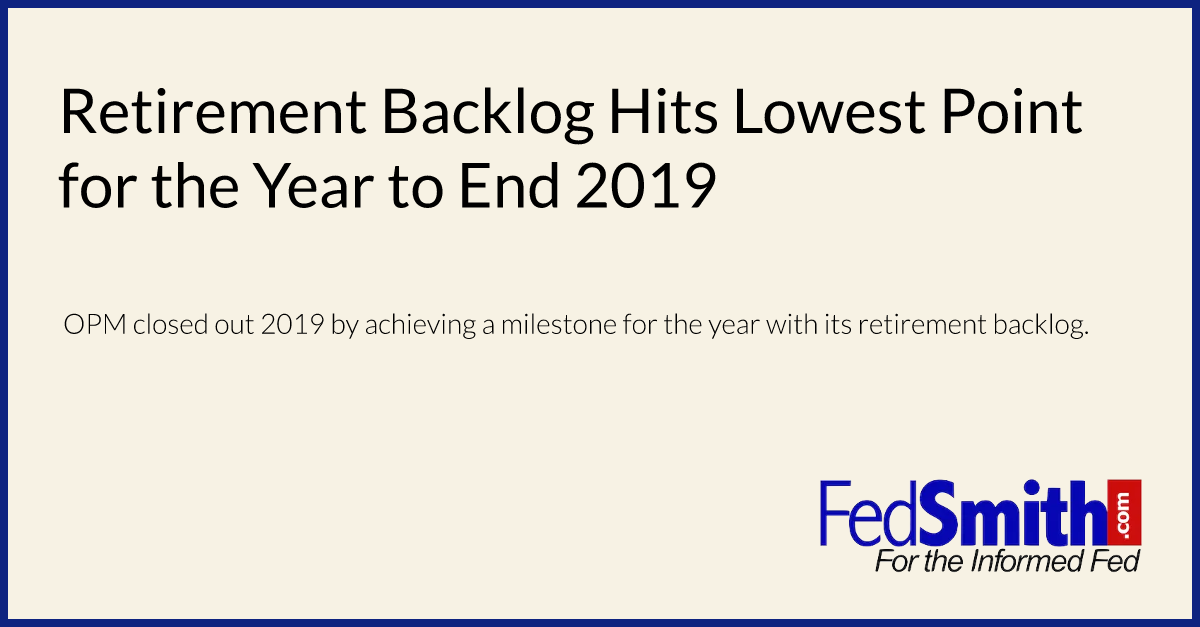 Retirement Backlog Hits Lowest Point for the Year to End 2019

OPM closed out 2019 by achieving a milestone for the year with its retirement backlog.

FedSmith.com
For the Informed Fed